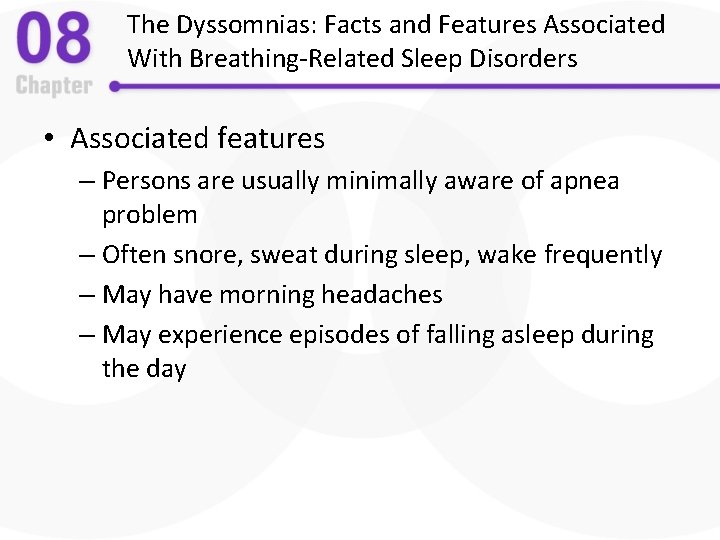 08
Chapter

The Dyssomnias: Facts and Features Associated With Breathing-Related Sleep Disorders

• Associated features
– Persons are usually minimally aware of apnea problem
– Often snore, sweat during sleep, wake frequently
– May have morning headaches
– May experience episodes of falling asleep during the day